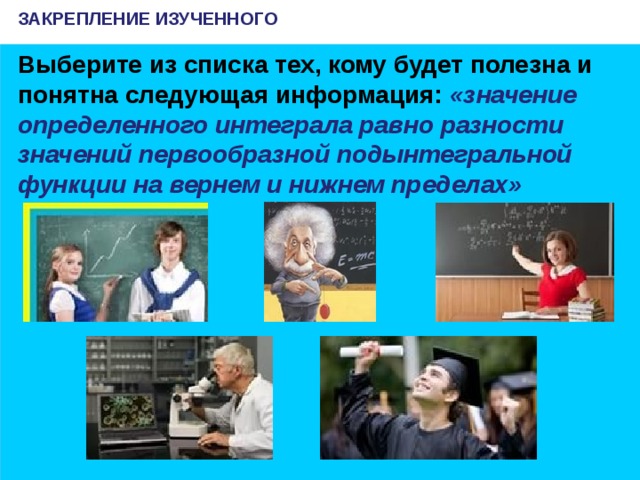 ЗАКРЕПЛЕНИЕ ИЗУЧЕННОГО

Выберите из списка тех, кому будет полезна и понятна следующая информация: «значение определенного интеграла равно разности значений первообразной подынтегральной функции на вернем и нижнем пределах»

$E=mc$